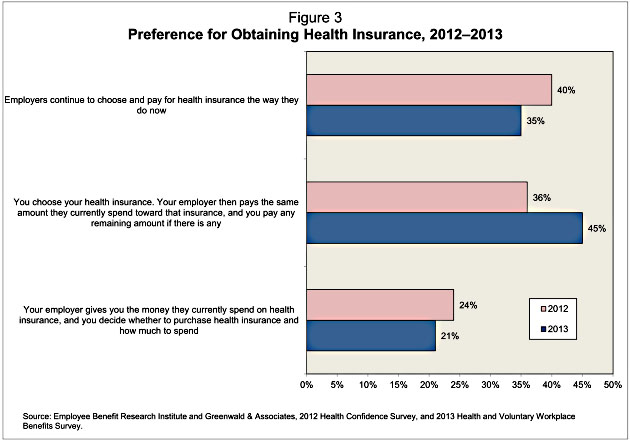 Figure 3
Preference for Obtaining Health Insurance, 2012–2013

Employers continue to choose and pay for health insurance the way they do now

40%

35%

You choose your health insurance. Your employer then pays the same amount they currently spend toward that insurance, and you pay any remaining amount if there is any

36%

45%

Your employer gives you the money they currently spend on health insurance, and you decide whether to purchase health insurance and how much to spend

24%

21%

2012
2013

0% 5% 10% 15% 20% 25% 30% 35% 40% 45% 50%

Source: Employee Benefit Research Institute and Greenwald & Associates, 2012 Health Confidence Survey, and 2013 Health and Voluntary Workplace Benefits Survey.